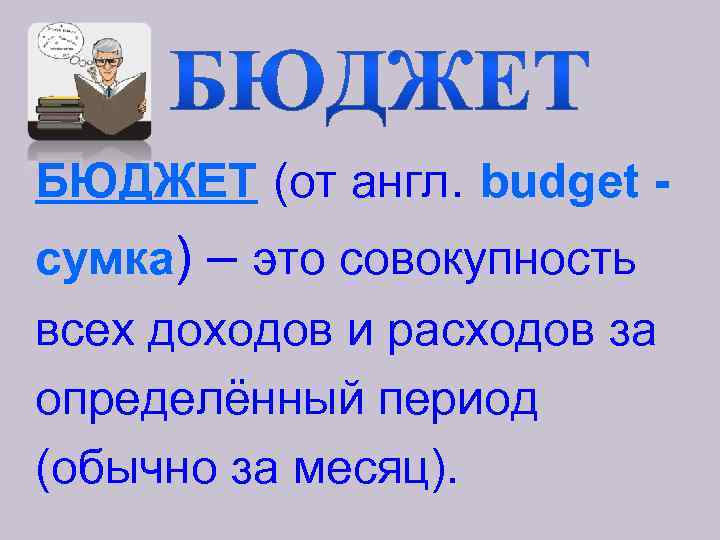 БЮДЖЕТ

БЮДЖЕТ (от англ. budget - сумка) – это совокупность всех доходов и расходов за определённый период (обычно за месяц).